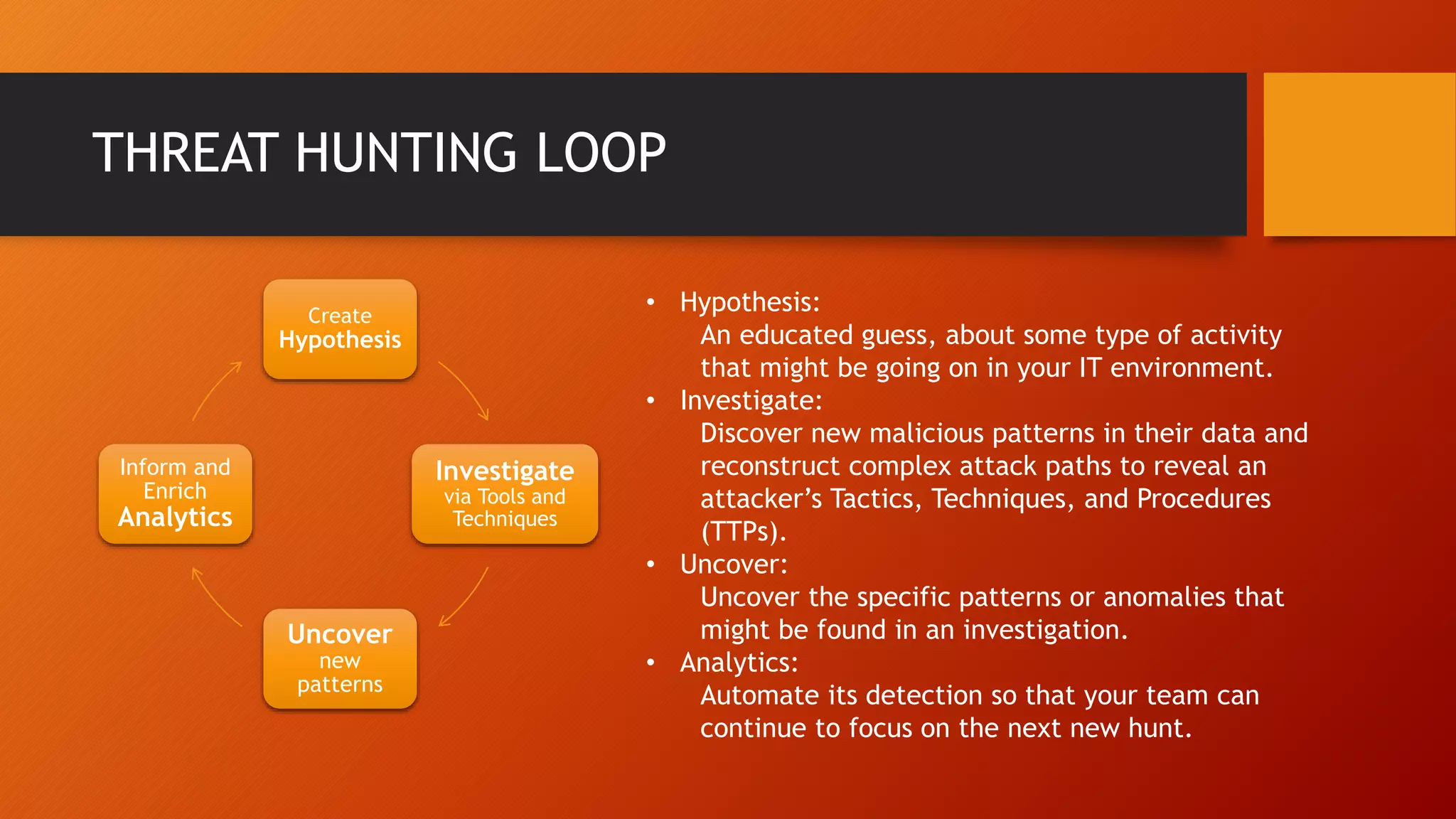 THREAT HUNTING LOOP

Create Hypothesis

Investigate via Tools and Techniques

Uncover new patterns

Inform and Enrich Analytics

• Hypothesis:
An educated guess, about some type of activity that might be going on in your IT environment.
• Investigate:
Discover new malicious patterns in their data and reconstruct complex attack paths to reveal an attacker's Tactics, Techniques, and Procedures (TTPs).
• Uncover:
Uncover the specific patterns or anomalies that might be found in an investigation.
• Analytics:
Automate its detection so that your team can continue to focus on the next new hunt.